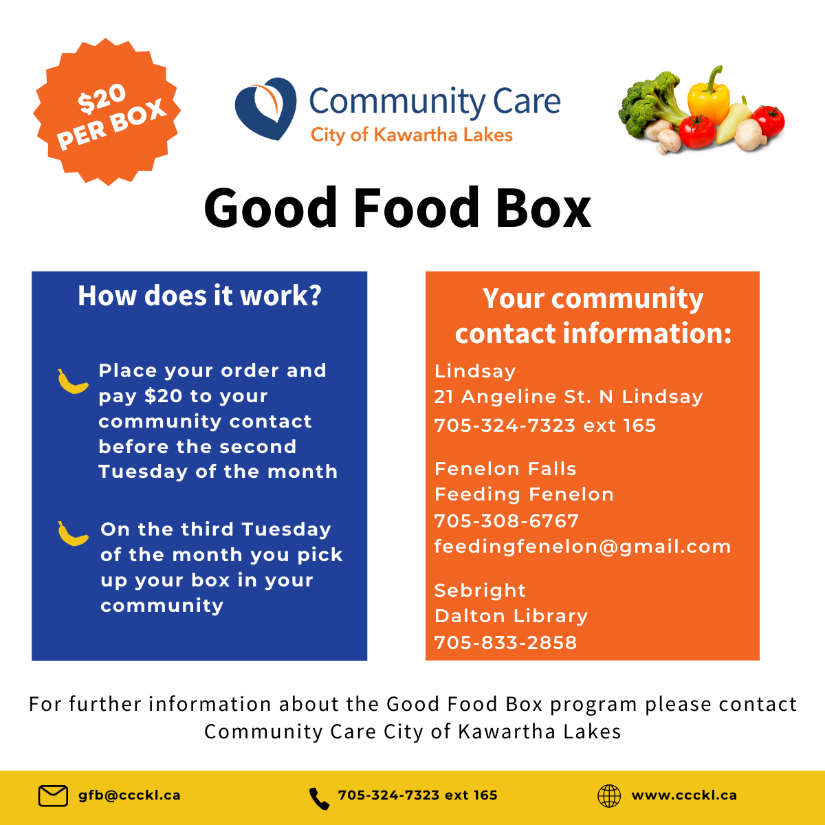 $20 PER BOX

Community Care
City of Kawartha Lakes

Good Food Box

How does it work?

Place your order and pay $20 to your community contact before the second Tuesday of the month

On the third Tuesday of the month you pick up your box in your community

Your community contact information:

Lindsay
21 Angeline St. N Lindsay
705-324-7323 ext 165

Fenelon Falls
Feeding Fenelon
705-308-6767
feedingfenelon@gmail.com

Sebright
Dalton Library
705-833-2858

For further information about the Good Food Box program please contact Community Care City of Kawartha Lakes

gfb@ccckl.ca
705-324-7323 ext 165
www.ccckl.ca